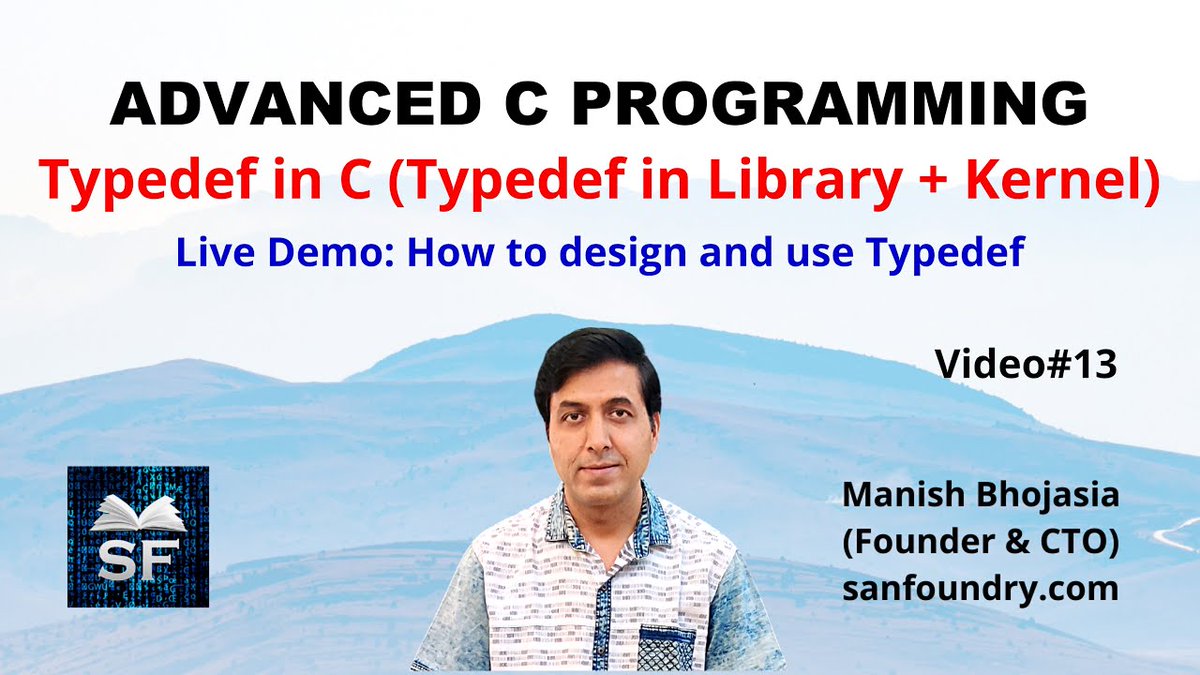 ADVANCED C PROGRAMMING
Typedef in C (Typedef in Library + Kernel)
Live Demo: How to design and use Typedef

Video#13

SF

Manish Bhojasia
(Founder & CTO)
sanfoundry.com